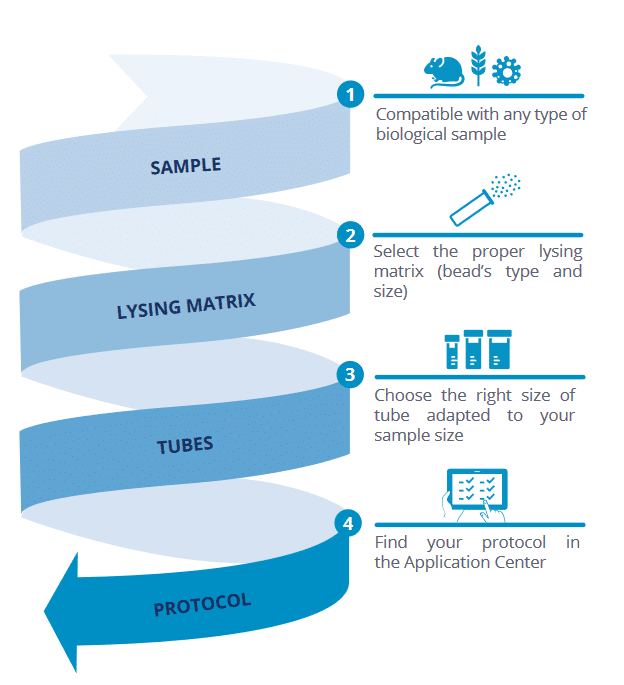 SAMPLE

1

Compatible with any type of biological sample

LYSING MATRIX

2

Select the proper lysing matrix (bead's type and size)

TUBES

3

Choose the right size of tube adapted to your sample size

PROTOCOL

4

Find your protocol in the Application Center